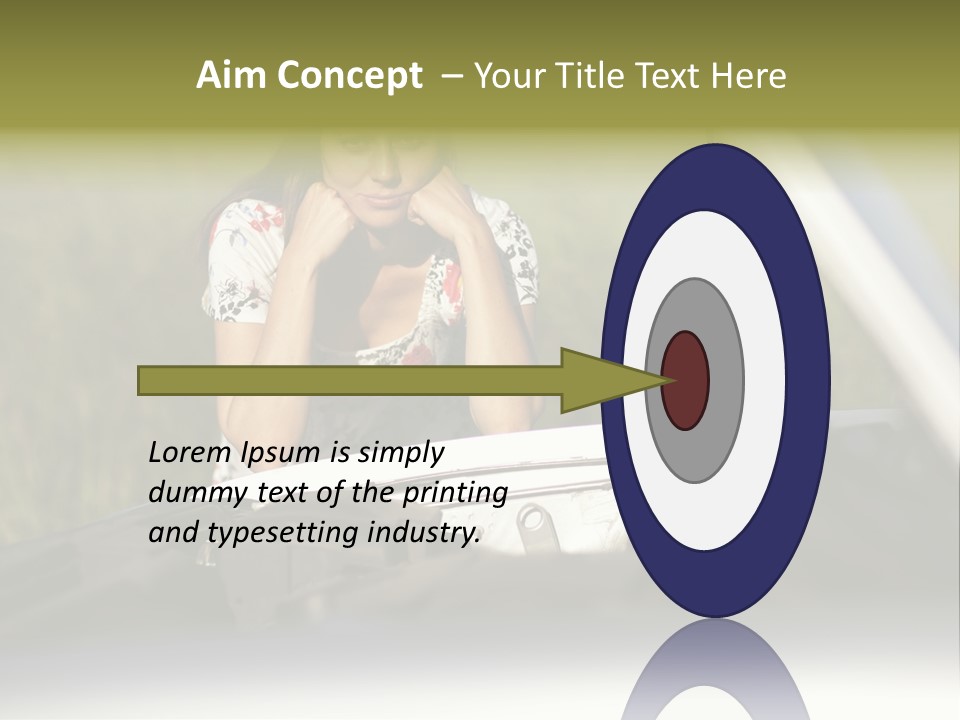 Aim Concept – Your Title Text Here

Lorem Ipsum is simply dummy text of the printing and typesetting industry.